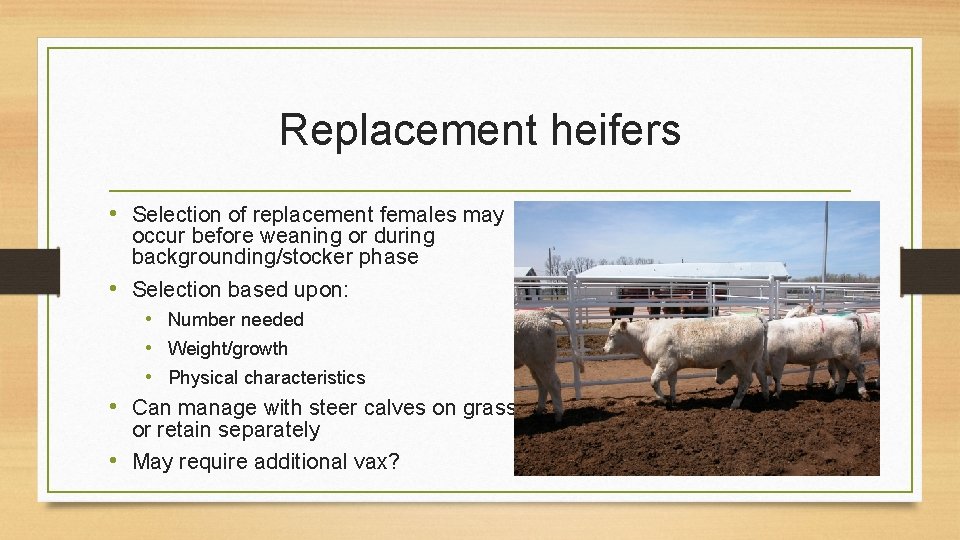 Replacement heifers

• Selection of replacement females may occur before weaning or during backgrounding/stocker phase
• Selection based upon:
  • Number needed
  • Weight/growth
  • Physical characteristics
• Can manage with steer calves on grass or retain separately
• May require additional vax?